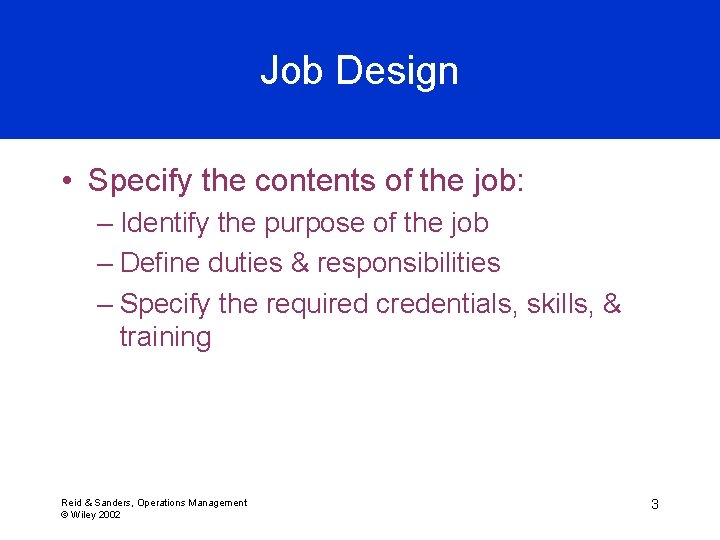 Job Design

• Specify the contents of the job:
– Identify the purpose of the job
– Define duties & responsibilities
– Specify the required credentials, skills, & training

Reid & Sanders, Operations Management
© Wiley 2002

3